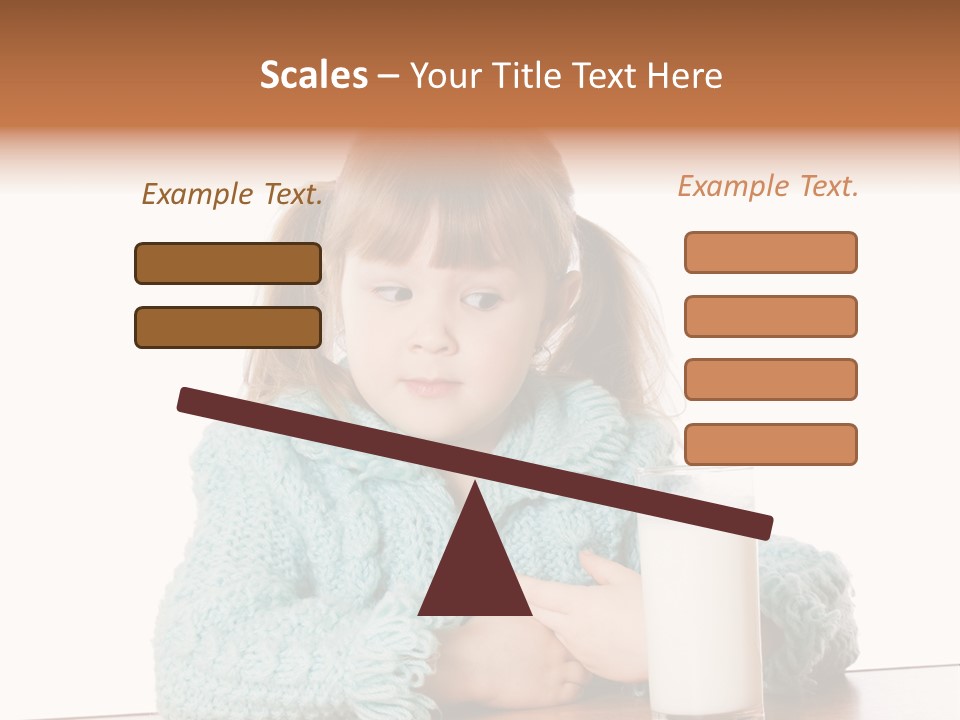 Scales – Your Title Text Here

Example Text.

Example Text.